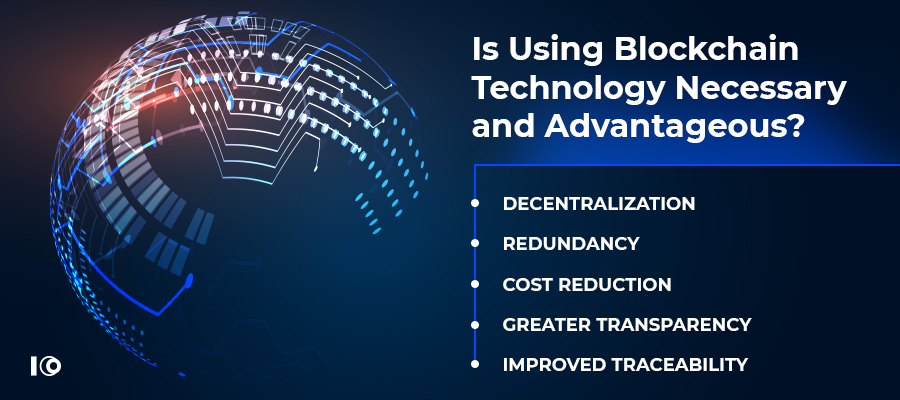 Is Using Blockchain Technology Necessary and Advantageous?

DECENTRALIZATION

REDUNDANCY

COST REDUCTION

GREATER TRANSPARENCY

IMPROVED TRACEABILITY

IO